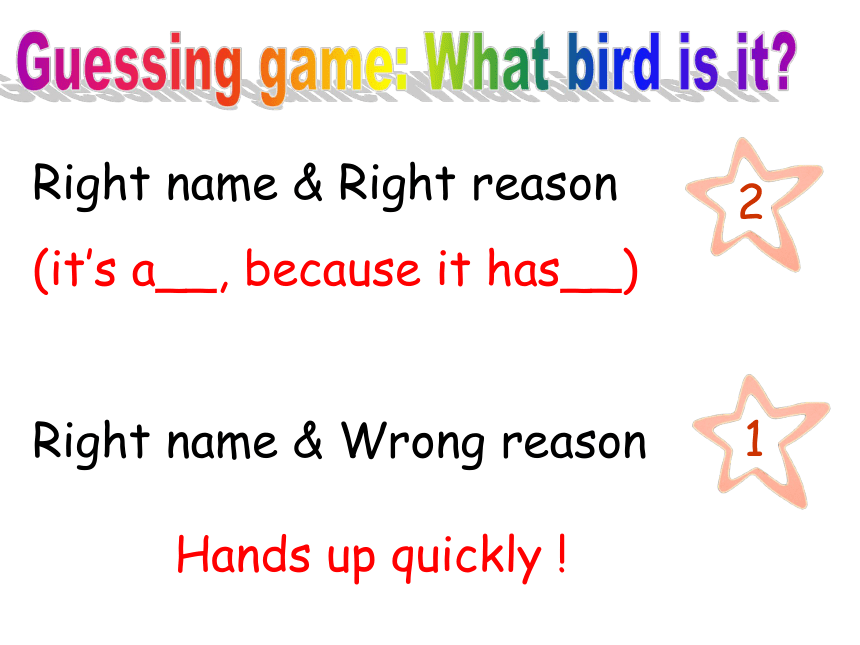 Guessing game: What bird is it?

Right name & Right reason

2

(it's a__, because it has__)

Right name & Wrong reason

1

Hands up quickly !